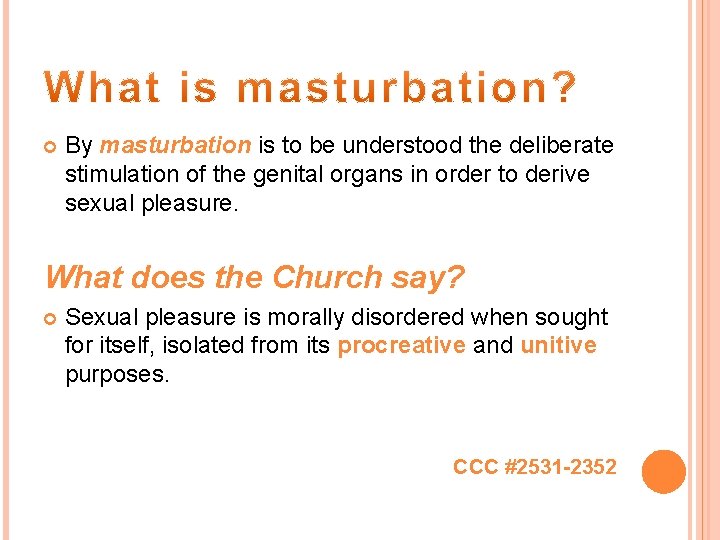 What is masturbation?

By masturbation is to be understood the deliberate stimulation of the genital organs in order to derive sexual pleasure.

What does the Church say?

Sexual pleasure is morally disordered when sought for itself, isolated from its procreative and unitive purposes.

CCC #2531-2352